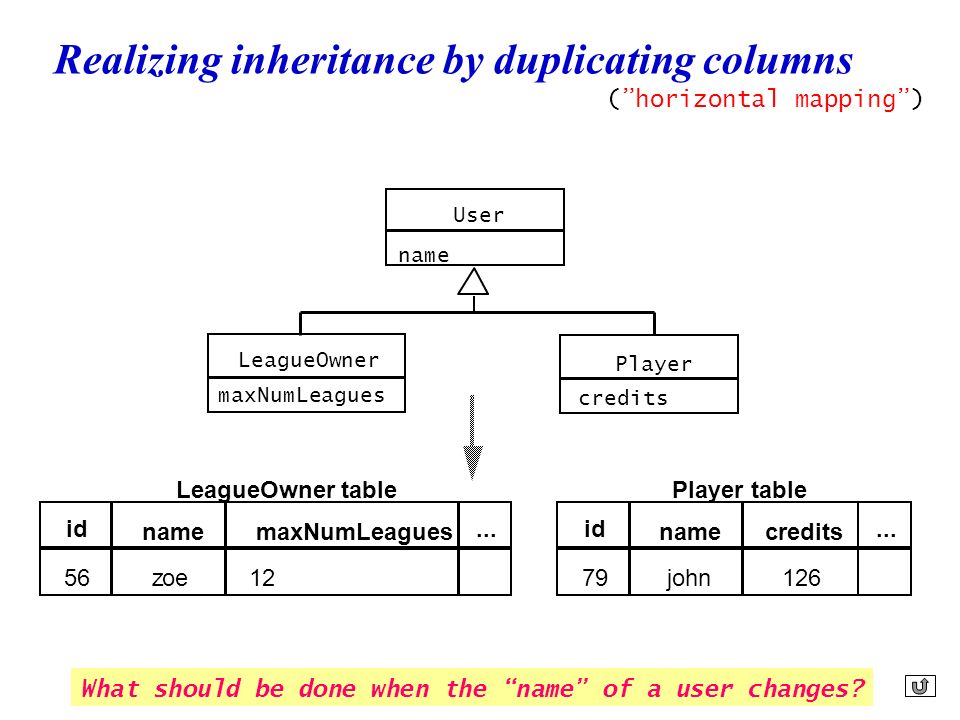 Realizing inheritance by duplicating columns
("horizontal mapping")

User

name

LeagueOwner

maxNumLeagues

Player

credits

LeagueOwner table

| id | name | maxNumLeagues | ... |
|---|---|---|---|
| 56 | zoe | 12 | |

Player table

| id | name | credits | ... |
|---|---|---|---|
| 79 | john | 126 | |

What should be done when the "name" of a user changes?